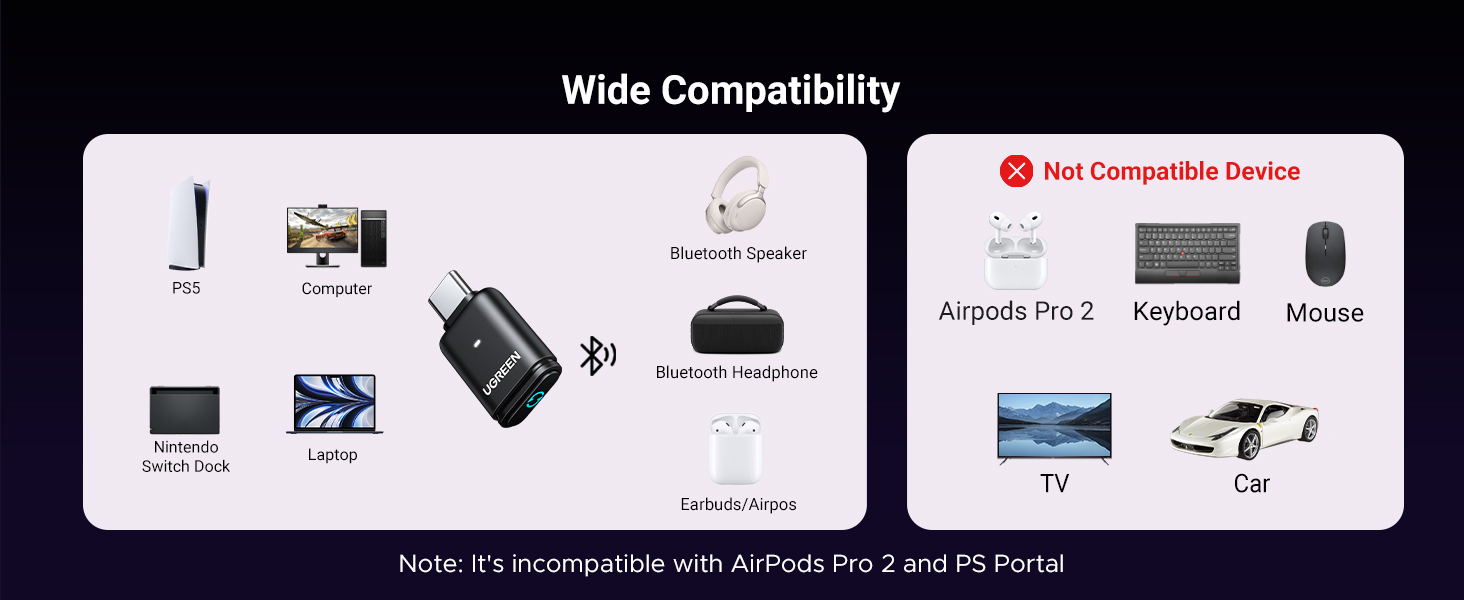 Wide Compatibility

PS5

Computer

Nintendo Switch Dock

Laptop

UGREEN

Bluetooth Speaker

Bluetooth Headphone

Earbuds/Airpos

Not Compatible Device

Airpods Pro 2

Keyboard

Mouse

TV

Car

Note: It's incompatible with AirPods Pro 2 and PS Portal